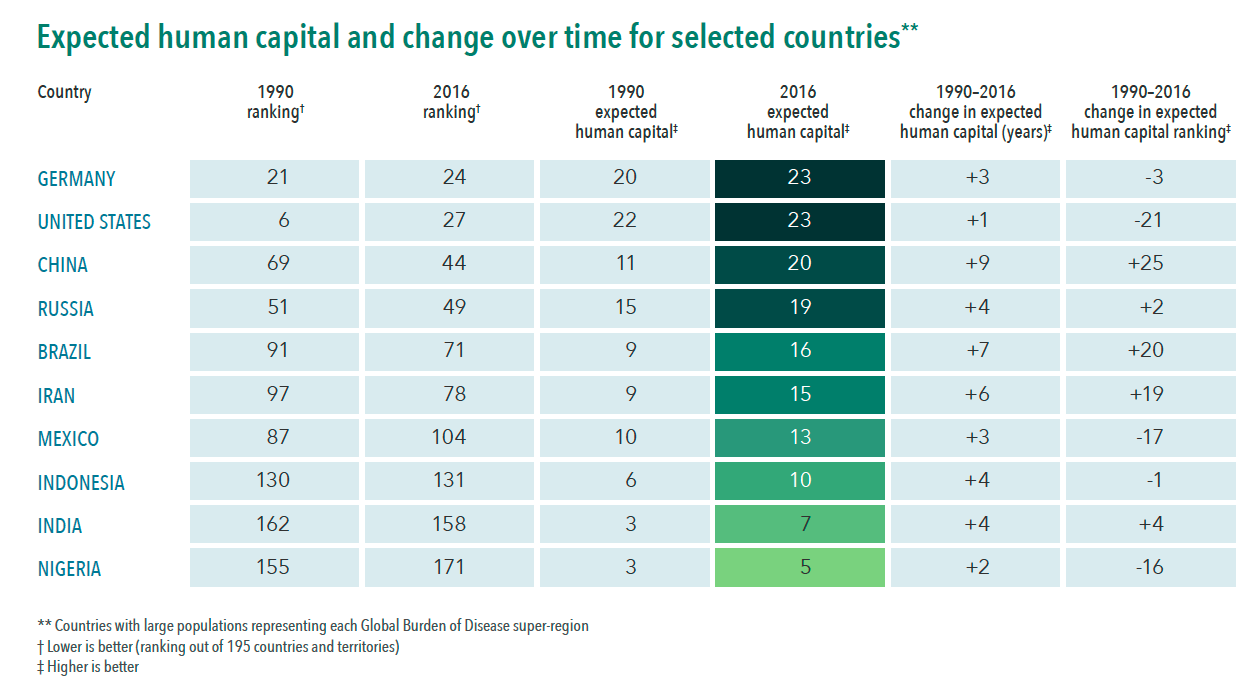 Expected human capital and change over time for selected countries**

| Country | 1990 ranking† | 2016 ranking† | 1990 expected human capital‡ | 2016 expected human capital‡ | 1990–2016 change in expected human capital (years)‡ | 1990–2016 change in expected human capital ranking‡ |
|---|---|---|---|---|---|---|
| GERMANY | 21 | 24 | 20 | 23 | +3 | -3 |
| UNITED STATES | 6 | 27 | 22 | 23 | +1 | -21 |
| CHINA | 69 | 44 | 11 | 20 | +9 | +25 |
| RUSSIA | 51 | 49 | 15 | 19 | +4 | +2 |
| BRAZIL | 91 | 71 | 9 | 16 | +7 | +20 |
| IRAN | 97 | 78 | 9 | 15 | +6 | +19 |
| MEXICO | 87 | 104 | 10 | 13 | +3 | -17 |
| INDONESIA | 130 | 131 | 6 | 10 | +4 | -1 |
| INDIA | 162 | 158 | 3 | 7 | +4 | +4 |
| NIGERIA | 155 | 171 | 3 | 5 | +2 | -16 |

** Countries with large populations representing each Global Burden of Disease super-region
† Lower is better (ranking out of 195 countries and territories)
‡ Higher is better